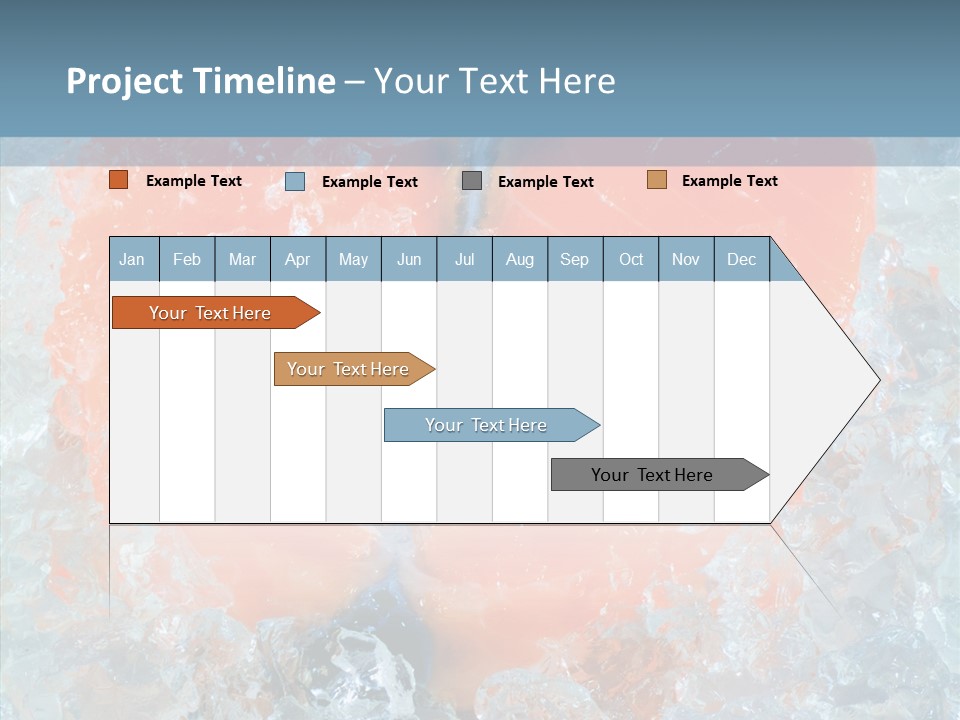 Project Timeline – Your Text Here

Example Text Example Text Example Text Example Text

| Jan | Feb | Mar | Apr | May | Jun | Jul | Aug | Sep | Oct | Nov | Dec |
|---|---|---|---|---|---|---|---|---|---|---|---|

Your Text Here

Your Text Here

Your Text Here

Your Text Here